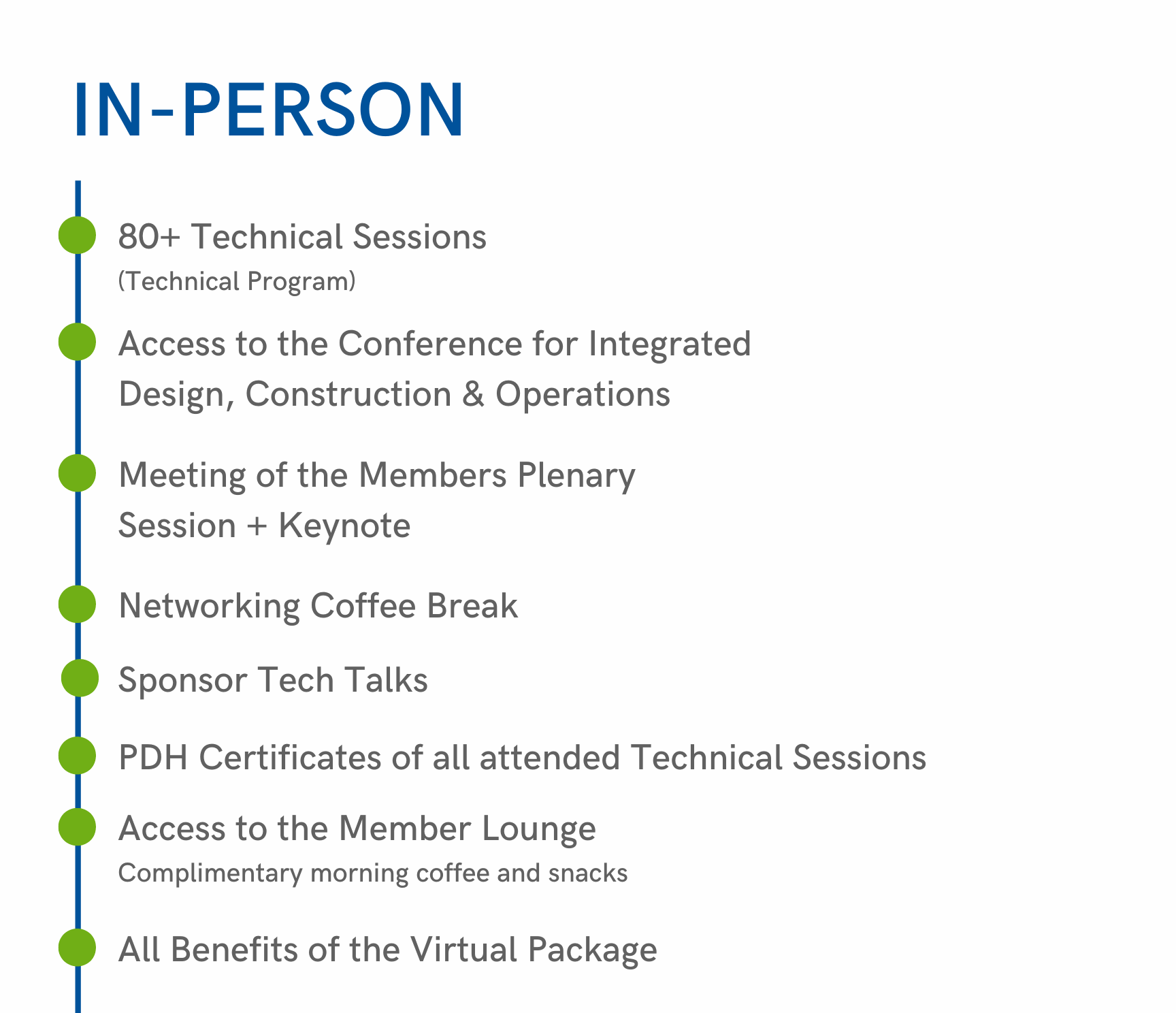 IN-PERSON

80+ Technical Sessions
(Technical Program)

Access to the Conference for Integrated Design, Construction & Operations

Meeting of the Members Plenary Session + Keynote

Networking Coffee Break

Sponsor Tech Talks

PDH Certificates of all attended Technical Sessions

Access to the Member Lounge
Complimentary morning coffee and snacks

All Benefits of the Virtual Package